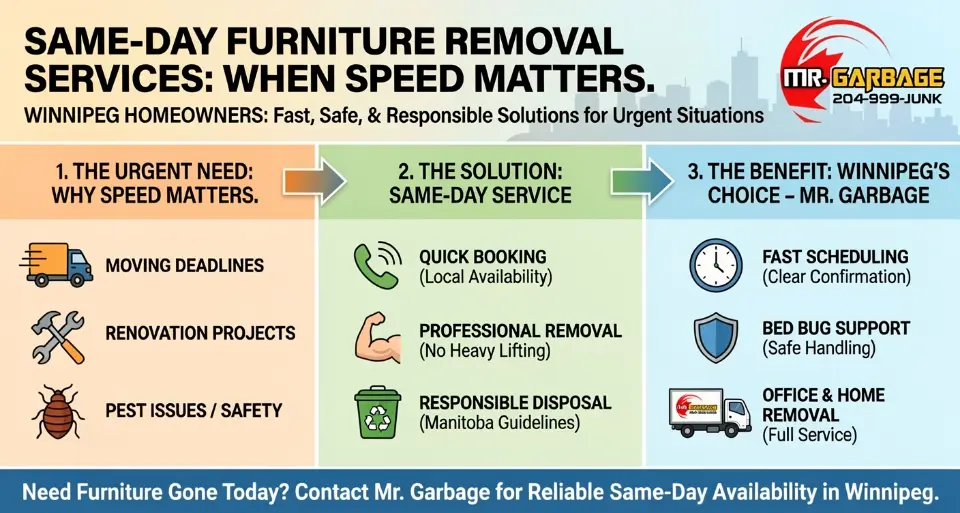 SAME-DAY FURNITURE REMOVAL SERVICES: WHEN SPEED MATTERS.

WINNIPEG HOMEOWNERS: Fast, Safe, & Responsible Solutions for Urgent Situations

MR. GARBAGE
204-999-JUNK

1. THE URGENT NEED: WHY SPEED MATTERS.

MOVING DEADLINES

RENOVATION PROJECTS

PEST ISSUES / SAFETY

2. THE SOLUTION: SAME-DAY SERVICE

QUICK BOOKING
(Local Availability)

PROFESSIONAL REMOVAL
(No Heavy Lifting)

RESPONSIBLE DISPOSAL
(Manitoba Guidelines)

3. THE BENEFIT: WINNIPEG'S CHOICE – MR. GARBAGE

FAST SCHEDULING
(Clear Confirmation)

BED BUG SUPPORT
(Safe Handling)

OFFICE & HOME REMOVAL
(Full Service)

Need Furniture Gone Today? Contact Mr. Garbage for Reliable Same-Day Availability in Winnipeg.